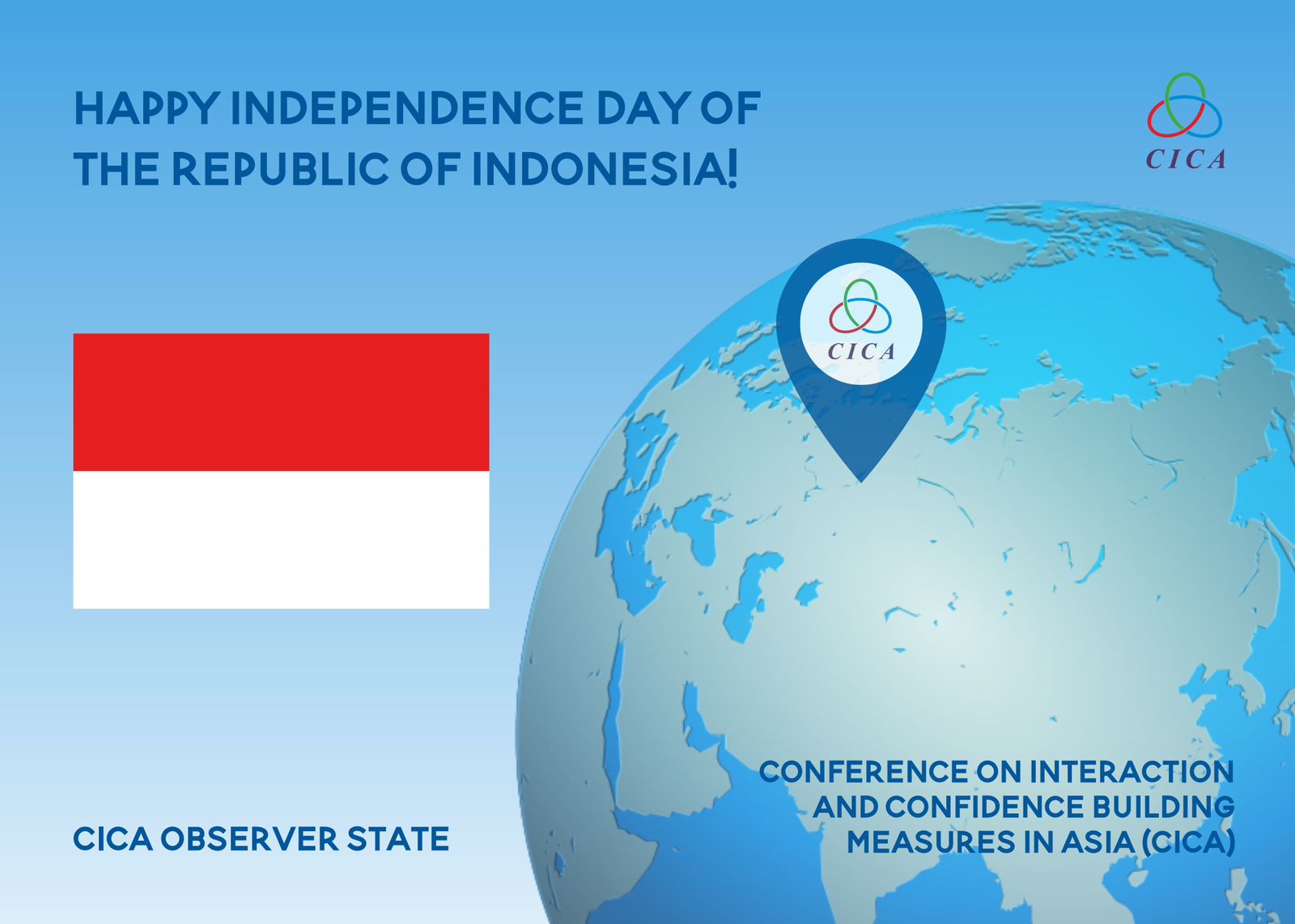 HAPPY INDEPENDENCE DAY OF THE REPUBLIC OF INDONESIA!

CICA

CICA

CICA OBSERVER STATE

CONFERENCE ON INTERACTION AND CONFIDENCE BUILDING MEASURES IN ASIA (CICA)